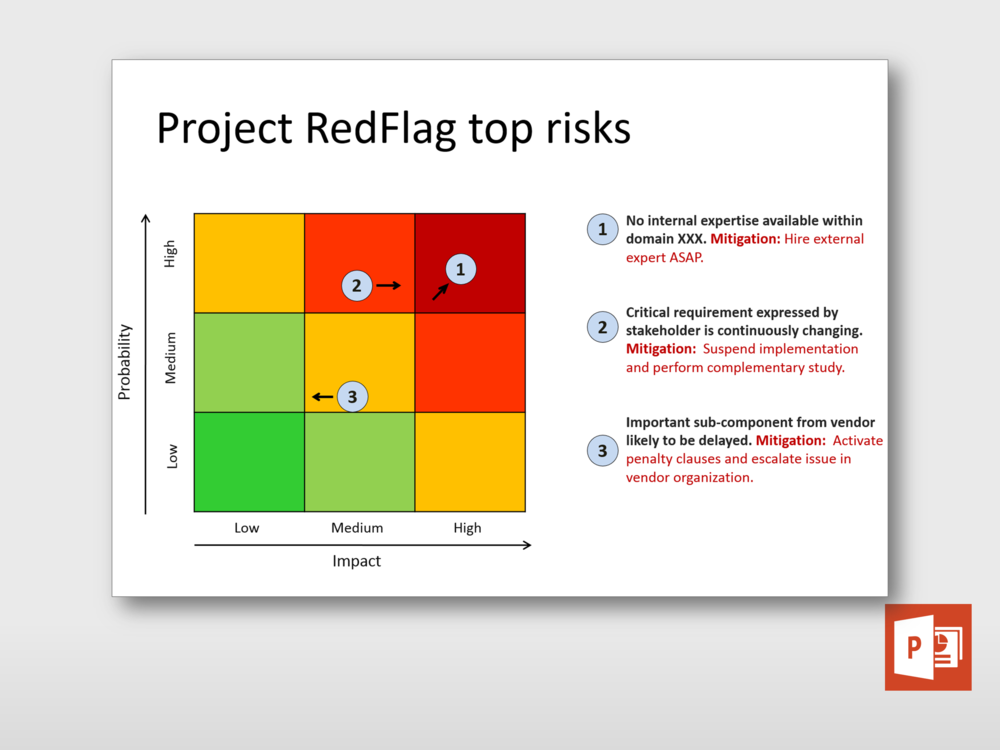 Project RedFlag top risks

Probability

High

Medium

Low

2

1

3

Low

Medium

High

Impact

1 No internal expertise available within domain XXX. Mitigation: Hire external expert ASAP.

2 Critical requirement expressed by stakeholder is continuously changing. Mitigation: Suspend implementation and perform complementary study.

3 Important sub-component from vendor likely to be delayed. Mitigation: Activate penalty clauses and escalate issue in vendor organization.

P